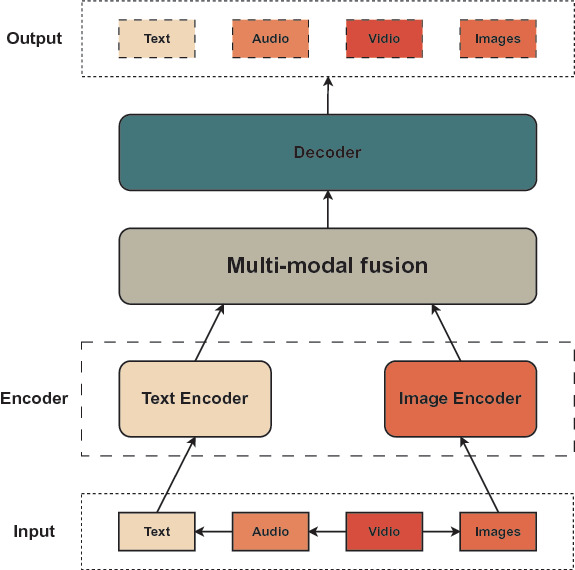 Output

Text

Audio

Vidio

Images

Decoder

Multi-modal fusion

Encoder

Text Encoder

Image Encoder

Input

Text

Audio

Vidio

Images